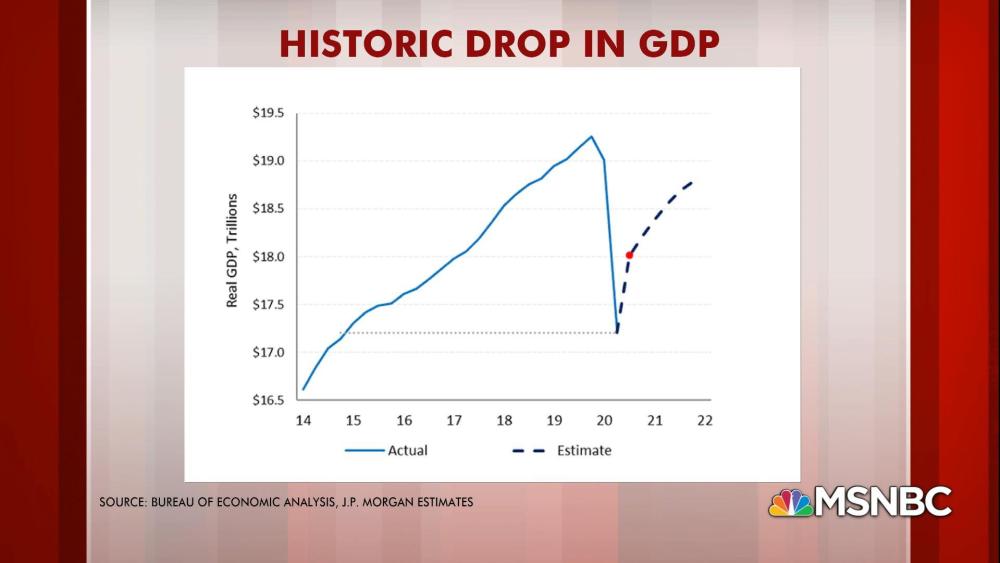 HISTORIC DROP IN GDP

Real GDP, Trillions

$19.5
$19.0
$18.5
$18.0
$17.5
$17.0
$16.5

14 15 16 17 18 19 20 21 22

Actual
Estimate

SOURCE: BUREAU OF ECONOMIC ANALYSIS, J.P. MORGAN ESTIMATES

MSNBC